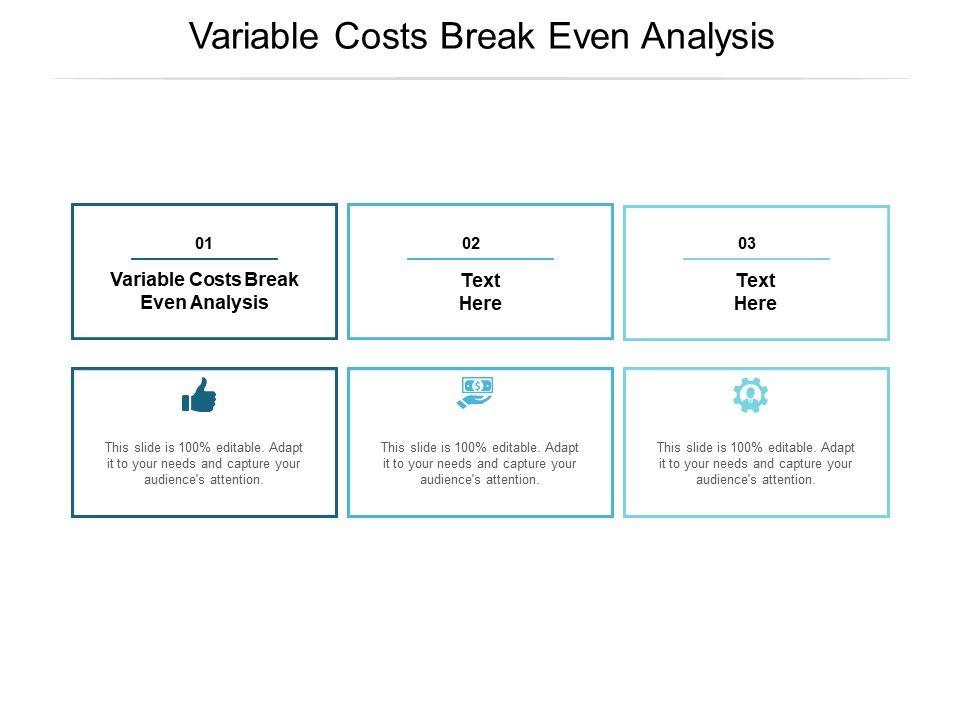 Variable Costs Break Even Analysis

01

Variable Costs Break Even Analysis

02

Text Here

03

Text Here

This slide is 100% editable. Adapt it to your needs and capture your audience's attention.

This slide is 100% editable. Adapt it to your needs and capture your audience's attention.

This slide is 100% editable. Adapt it to your needs and capture your audience's attention.